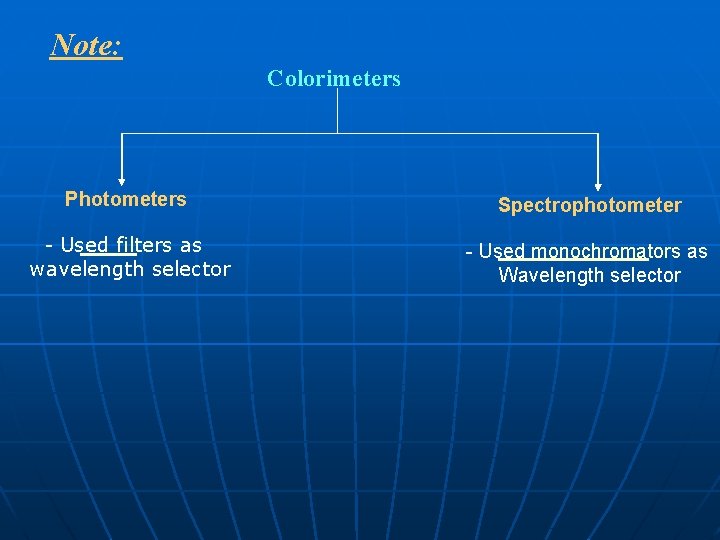 Note:

Colorimeters

Photometers

- Used filters as wavelength selector

Spectrophotometer

- Used monochromators as Wavelength selector